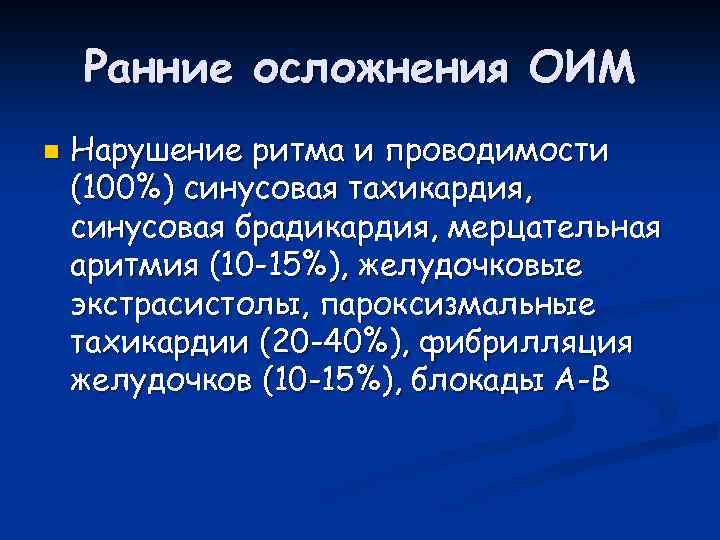 Ранние осложнения ОИМ

Нарушение ритма и проводимости (100%) синусовая тахикардия, синусовая брадикардия, мерцательная аритмия (10-15%), желудочковые экстрасистолы, пароксизмальные тахикардии (20-40%), фибрилляция желудочков (10-15%), блокады А-В